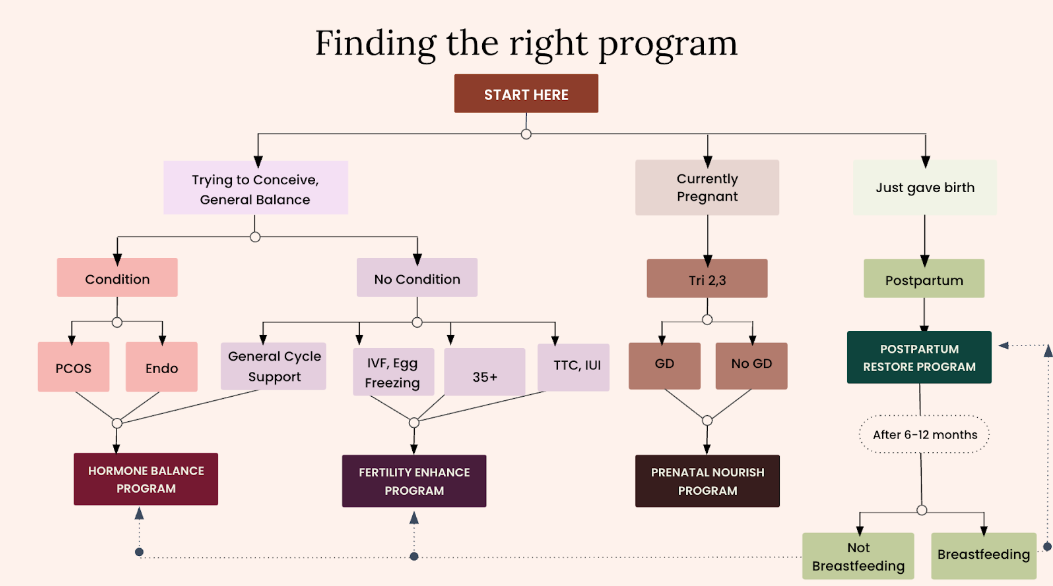 Finding the right program

START HERE

Trying to Conceive, General Balance

Currently Pregnant

Just gave birth

Condition

No Condition

Tri 2,3

Postpartum

PCOS

Endo

General Cycle Support

IVF, Egg Freezing

35+

TTC, IUI

GD

No GD

POSTPARTUM RESTORE PROGRAM

After 6-12 months

HORMONE BALANCE PROGRAM

FERTILITY ENHANCE PROGRAM

PRENATAL NOURISH PROGRAM

Not Breastfeeding

Breastfeeding